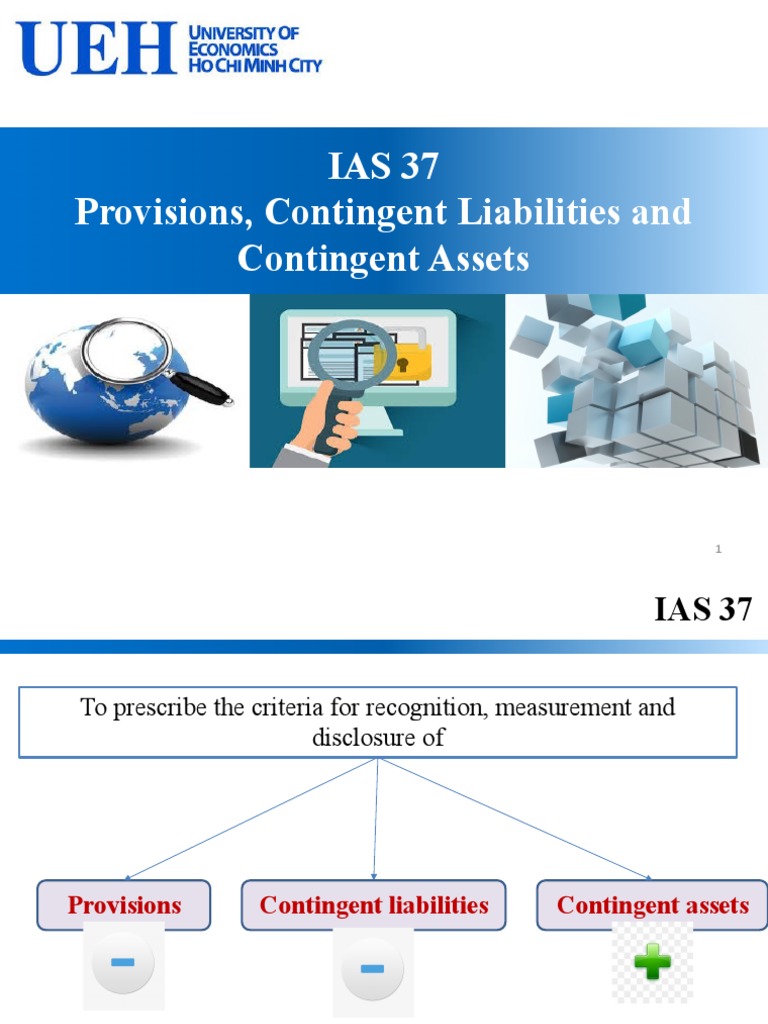 UEH UNIVERSITY OF ECONOMICS HO CHI MINH CITY

IAS 37
Provisions, Contingent Liabilities and Contingent Assets

1

IAS 37

To prescribe the criteria for recognition, measurement and disclosure of

Provisions

Contingent liabilities

Contingent assets